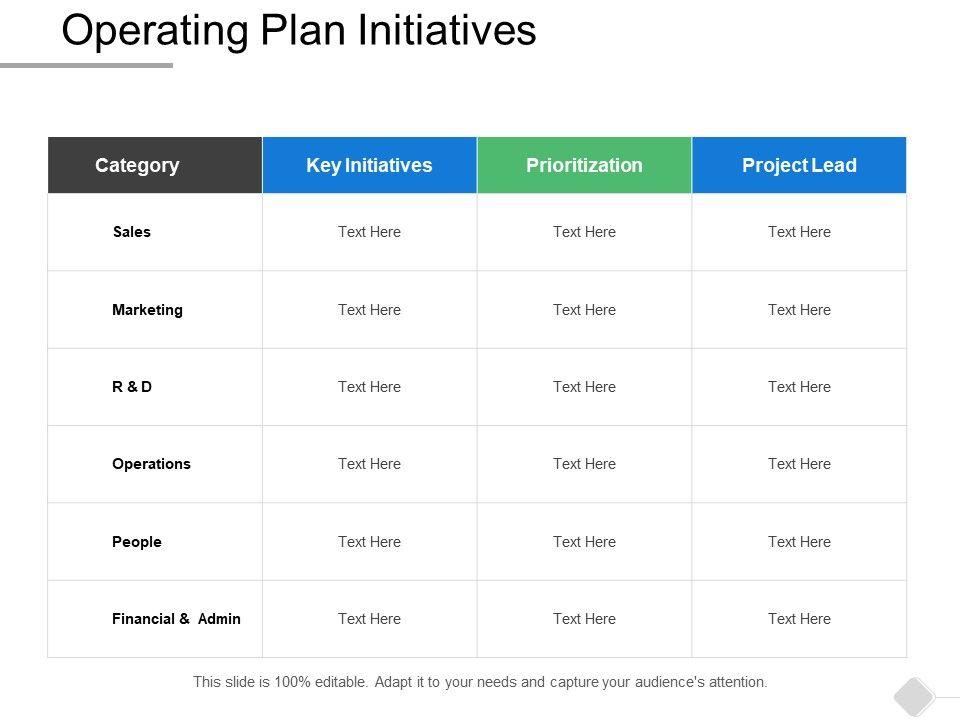 Operating Plan Initiatives

| Category | Key Initiatives | Prioritization | Project Lead |
|---|---|---|---|
| Sales | Text Here | Text Here | Text Here |
| Marketing | Text Here | Text Here | Text Here |
| R & D | Text Here | Text Here | Text Here |
| Operations | Text Here | Text Here | Text Here |
| People | Text Here | Text Here | Text Here |
| Financial & Admin | Text Here | Text Here | Text Here |

This slide is 100% editable. Adapt it to your needs and capture your audience's attention.